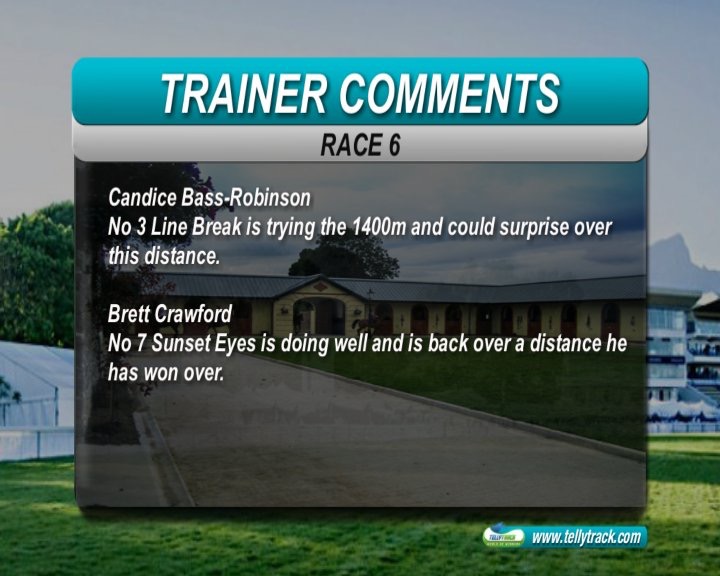 TRAINER COMMENTS

RACE 6

Candice Bass-Robinson
No 3 Line Break is trying the 1400m and could surprise over this distance.

Brett Crawford
No 7 Sunset Eyes is doing well and is back over a distance he has won over.

TELLYTRACK
www.tellytrack.com